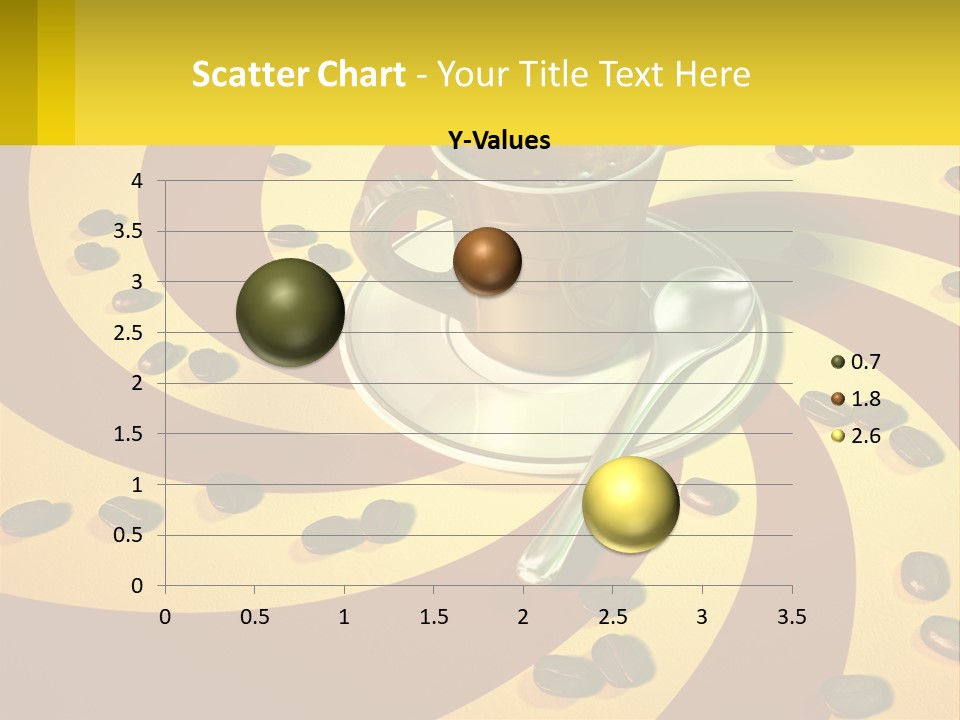 Scatter Chart - Your Title Text Here

Y-Values

4
3.5
3
2.5
2
1.5
1
0.5
0

0 0.5 1 1.5 2 2.5 3 3.5

0.7
1.8
2.6